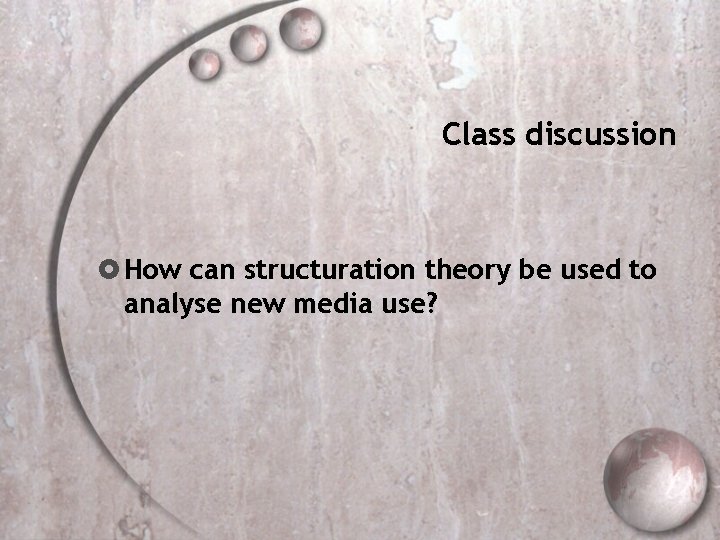 Class discussion

How can structuration theory be used to analyse new media use?